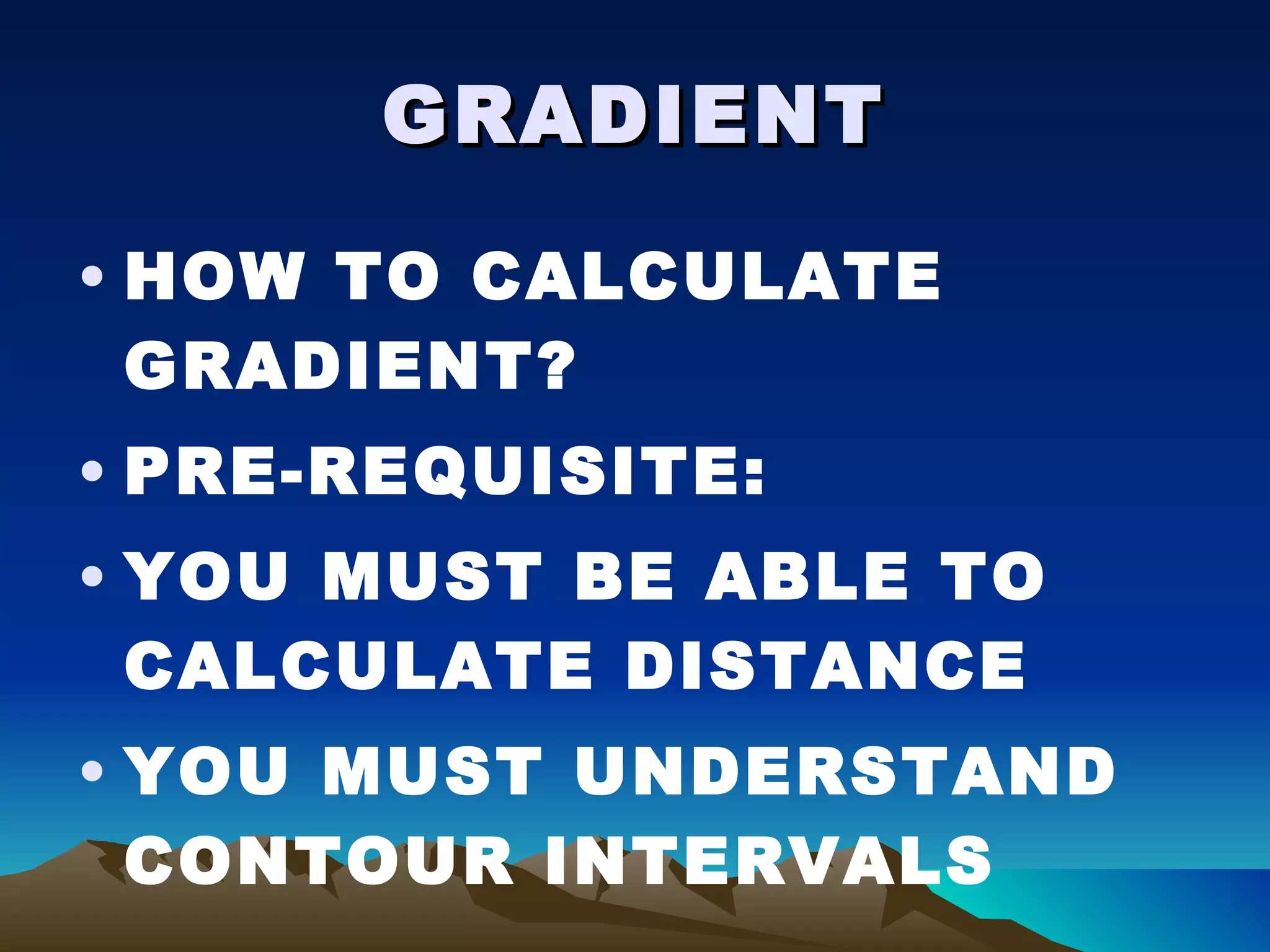 GRADIENT

• HOW TO CALCULATE GRADIENT?

• PRE-REQUISITE:

• YOU MUST BE ABLE TO CALCULATE DISTANCE

• YOU MUST UNDERSTAND CONTOUR INTERVALS